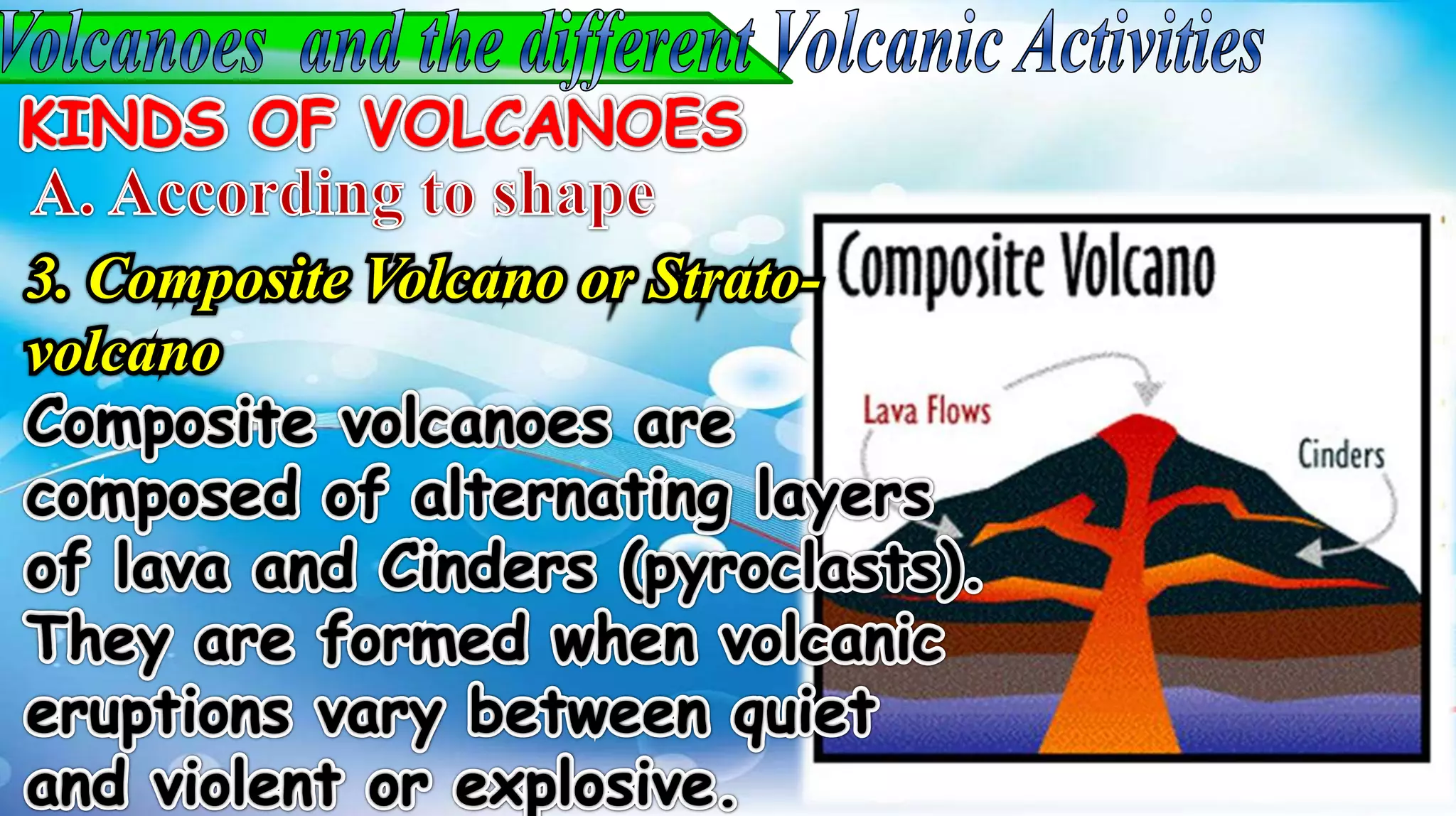 Volcanoes and the different Volcanic Activities

KINDS OF VOLCANOES

A. According to shape

3. Composite Volcano or Strato-volcano

Composite volcanoes are composed of alternating layers of lava and Cinders (pyroclasts). They are formed when volcanic eruptions vary between quiet and violent or explosive.

Composite Volcano

Lava Flows

Cinders